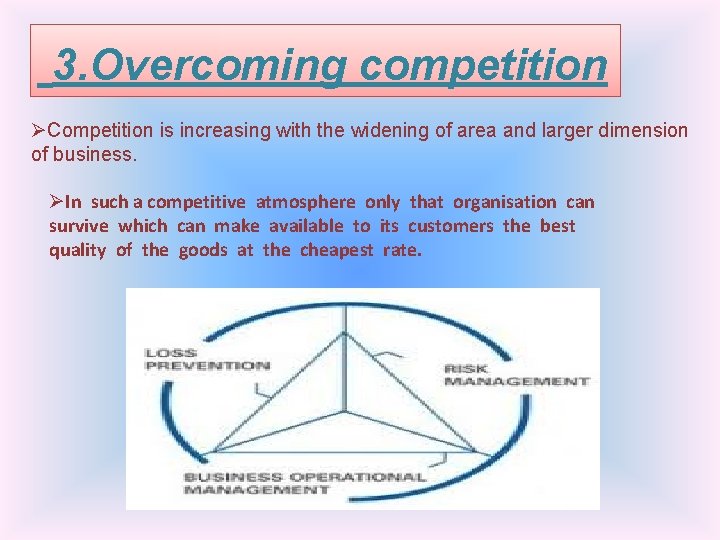 3.Overcoming competition

➢Competition is increasing with the widening of area and larger dimension of business.

➢In such a competitive atmosphere only that organisation can survive which can make available to its customers the best quality of the goods at the cheapest rate.

LOSS PREVENTION

RISK MANAGEMENT

BUSINESS OPERATIONAL MANAGEMENT